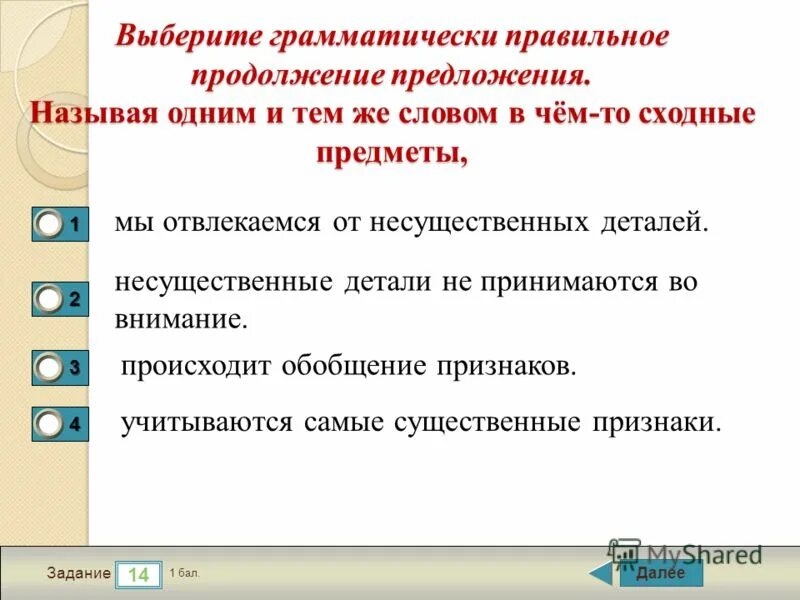 Выберите грамматически правильное продолжение предложения.
Называя одним и тем же словом в чём-то сходные предметы,

1 мы отвлекаемся от несущественных деталей.

2 несущественные детали не принимаются во внимание.

3 происходит обобщение признаков.

4 учитываются самые существенные признаки.

Задание 14 1 бал.

MyShared

Далее